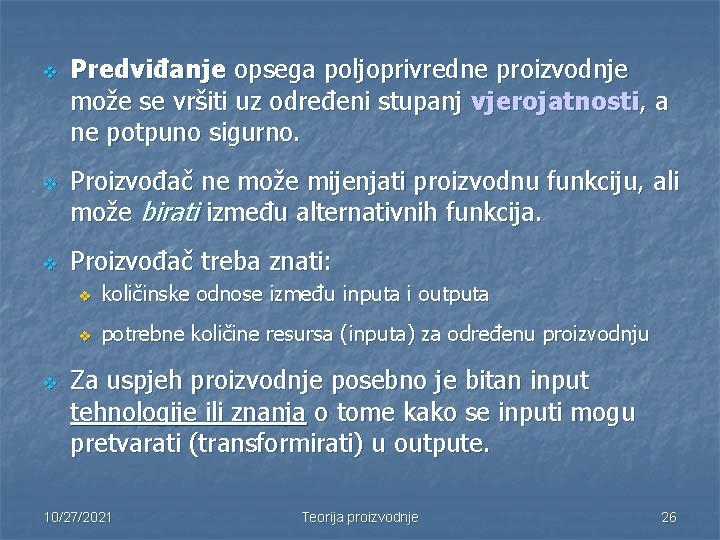 Predviđanje opsega poljoprivredne proizvodnje može se vršiti uz određeni stupanj vjerojatnosti, a ne potpuno sigurno.

Proizvođač ne može mijenjati proizvodnu funkciju, ali može birati između alternativnih funkcija.

Proizvođač treba znati:

količinske odnose između inputa i outputa

potrebne količine resursa (inputa) za određenu proizvodnju

Za uspjeh proizvodnje posebno je bitan input tehnologije ili znanja o tome kako se inputi mogu pretvarati (transformirati) u outpute.

10/27/2021 Teorija proizvodnje 26